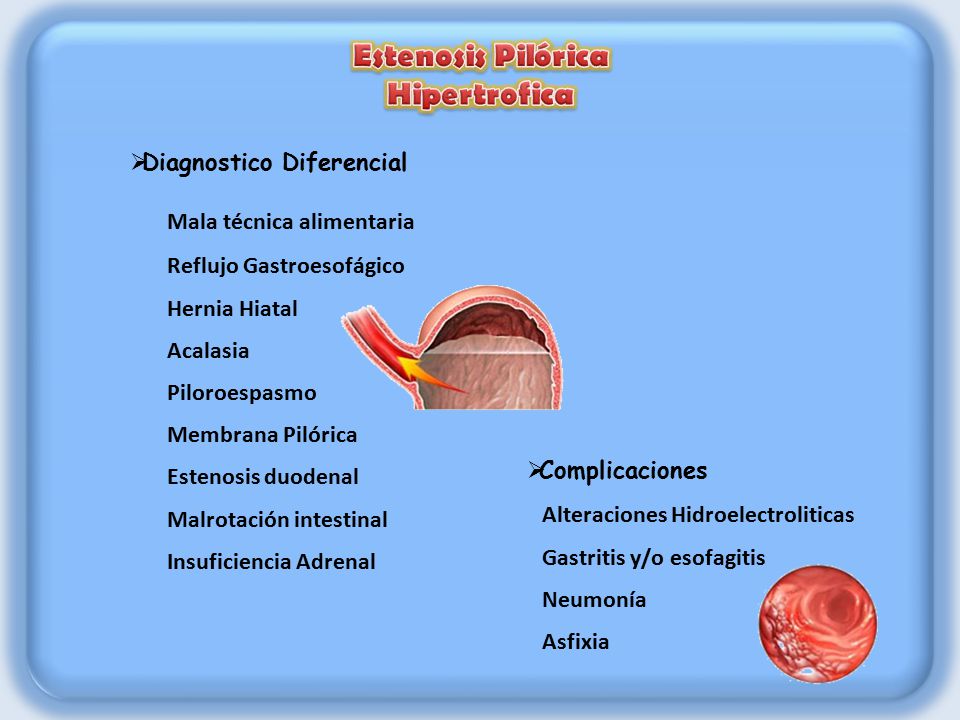 Estenosis Pilórica Hipertrofica

➢Diagnostico Diferencial

Mala técnica alimentaria

Reflujo Gastroesofágico

Hernia Hiatal

Acalasia

Piloroespasmo

Membrana Pilórica

Estenosis duodenal

Malrotación intestinal

Insuficiencia Adrenal

➢Complicaciones

Alteraciones Hidroelectroliticas

Gastritis y/o esofagitis

Neumonía

Asfixia